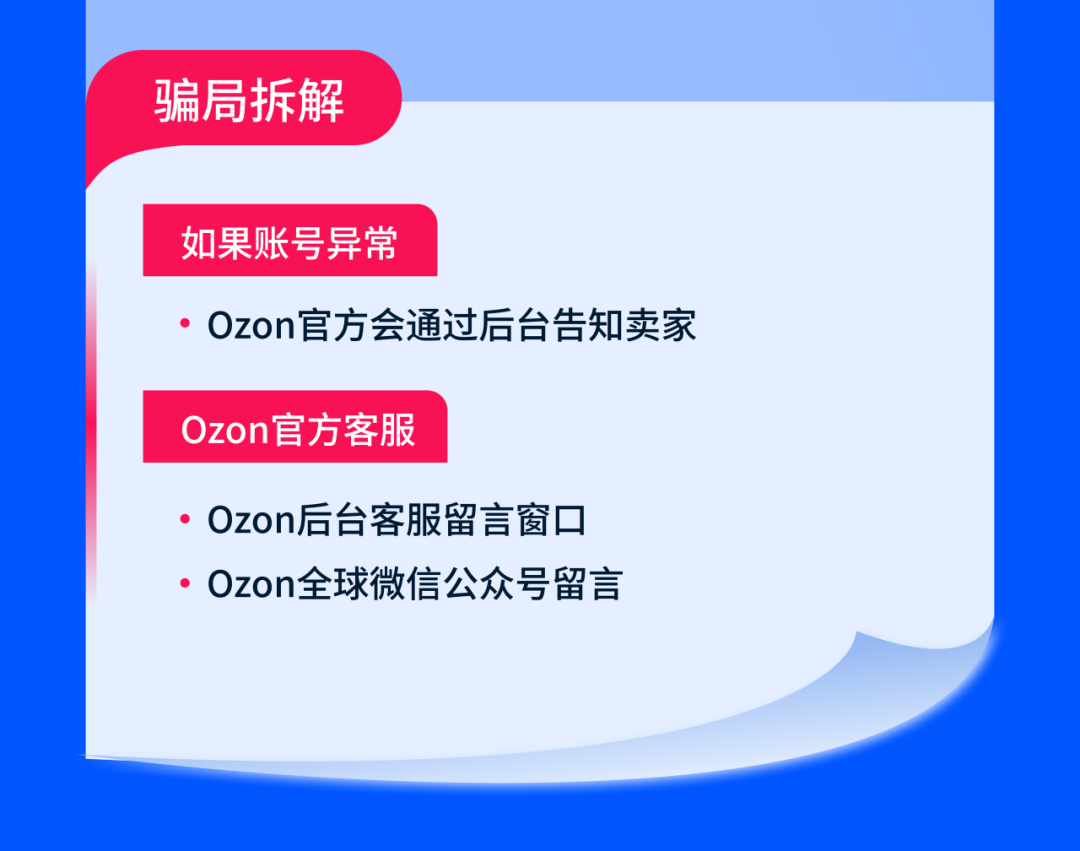 骗局拆解

如果账号异常

• Ozon官方会通过后台告知卖家

Ozon官方客服

• Ozon后台客服留言窗口
• Ozon全球微信公众号留言